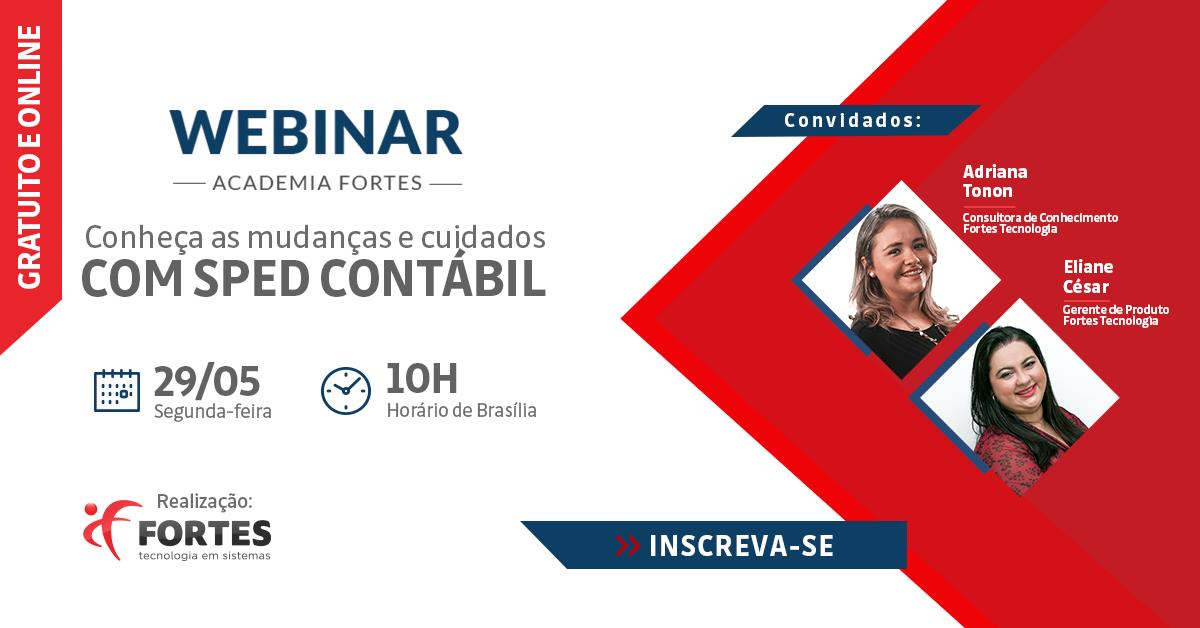 GRATUITO E ONLINE

WEBINAR
ACADEMIA FORTES

Conheça as mudanças e cuidados
COM SPED CONTÁBIL

29/05
Segunda-feira

10H
Horário de Brasília

Realização:
FORTES
tecnologia em sistemas

Convidados:

Adriana Tonon
Consultora de Conhecimento
Fortes Tecnologia

Eliane César
Gerente de Produto
Fortes Tecnologia

INSCREVA-SE